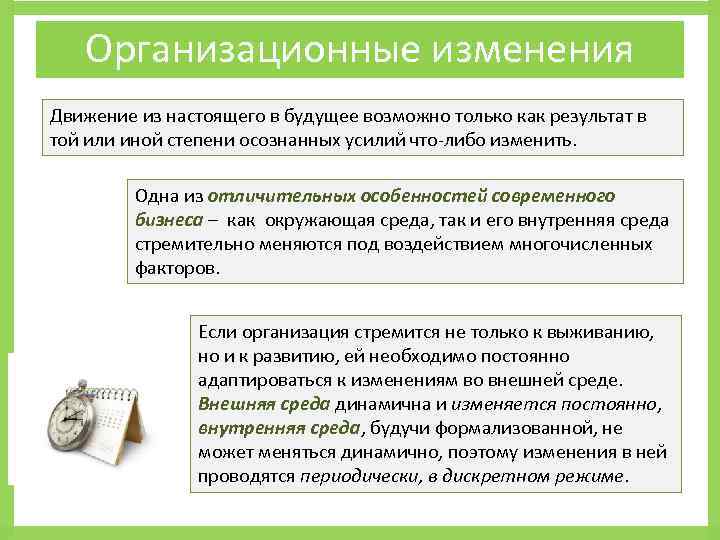 Организационные изменения

Движение из настоящего в будущее возможно только как результат в той или иной степени осознанных усилий что-либо изменить.

Одна из отличительных особенностей современного бизнеса – как окружающая среда, так и его внутренняя среда стремительно меняются под воздействием многочисленных факторов.

Если организация стремится не только к выживанию, но и к развитию, ей необходимо постоянно адаптироваться к изменениям во внешней среде. Внешняя среда динамична и изменяется постоянно, внутренняя среда, будучи формализованной, не может меняться динамично, поэтому изменения в ней проводятся периодически, в дискретном режиме.